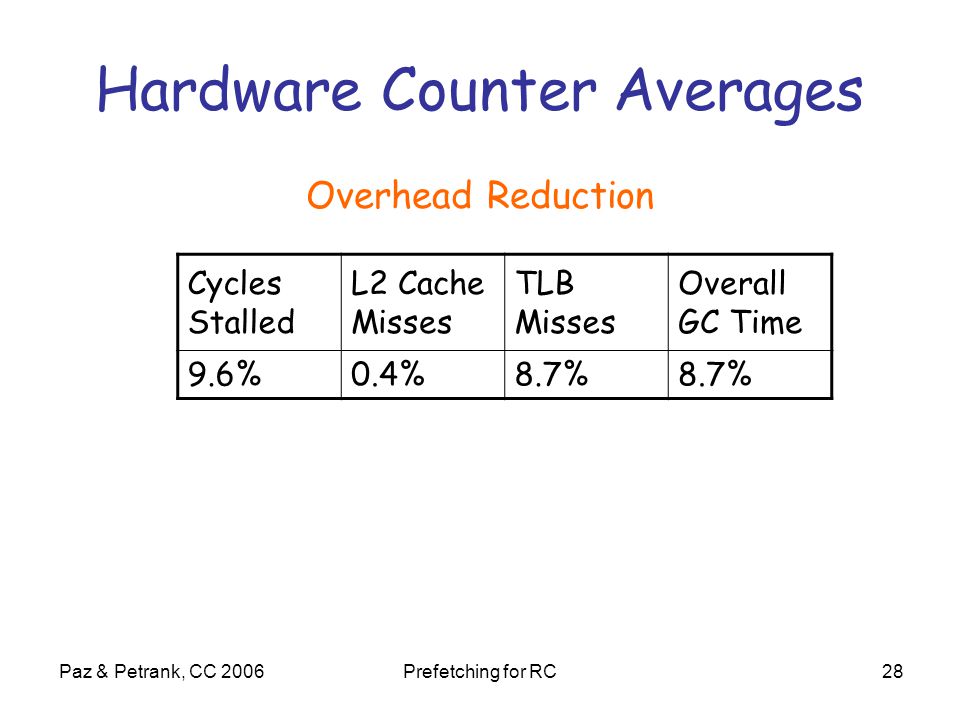 Hardware Counter Averages

Overhead Reduction

| Cycles Stalled | L2 Cache Misses | TLB Misses | Overall GC Time |
|---|---|---|---|
| 9.6% | 0.4% | 8.7% | 8.7% |

Paz & Petrank, CC 2006

Prefetching for RC

28